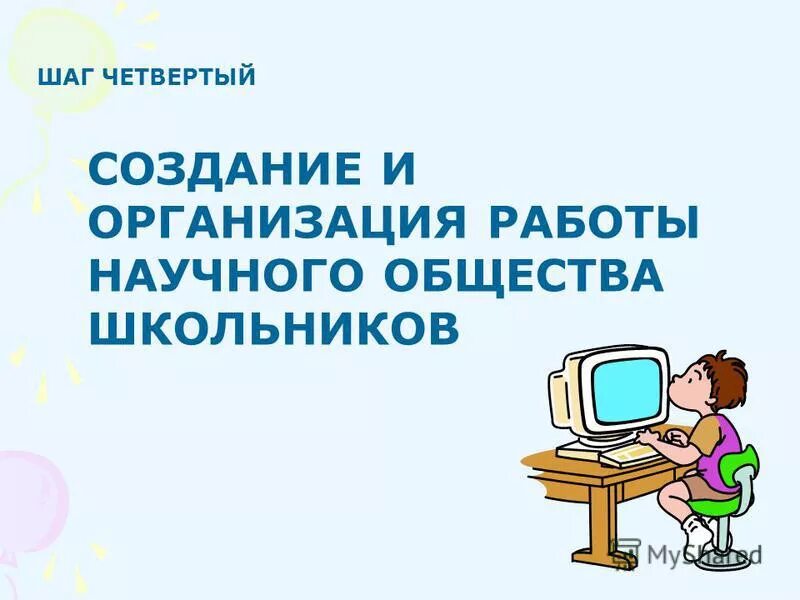 ШАГ ЧЕТВЕРТЫЙ

СОЗДАНИЕ И ОРГАНИЗАЦИЯ РАБОТЫ НАУЧНОГО ОБЩЕСТВА ШКОЛЬНИКОВ

MyShared